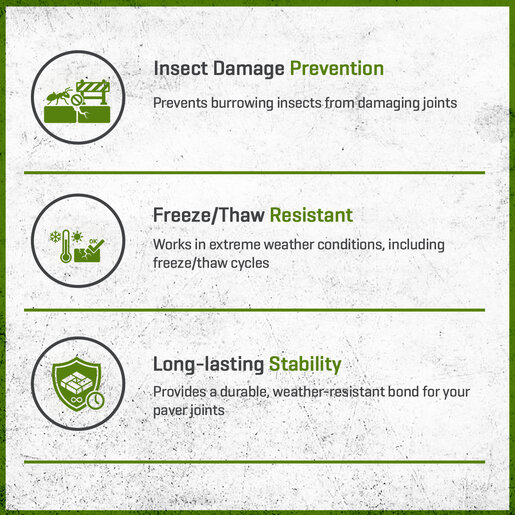 Insect Damage Prevention

Prevents burrowing insects from damaging joints

OK

Freeze/Thaw Resistant

Works in extreme weather conditions, including freeze/thaw cycles

Long-lasting Stability

Provides a durable, weather-resistant bond for your paver joints